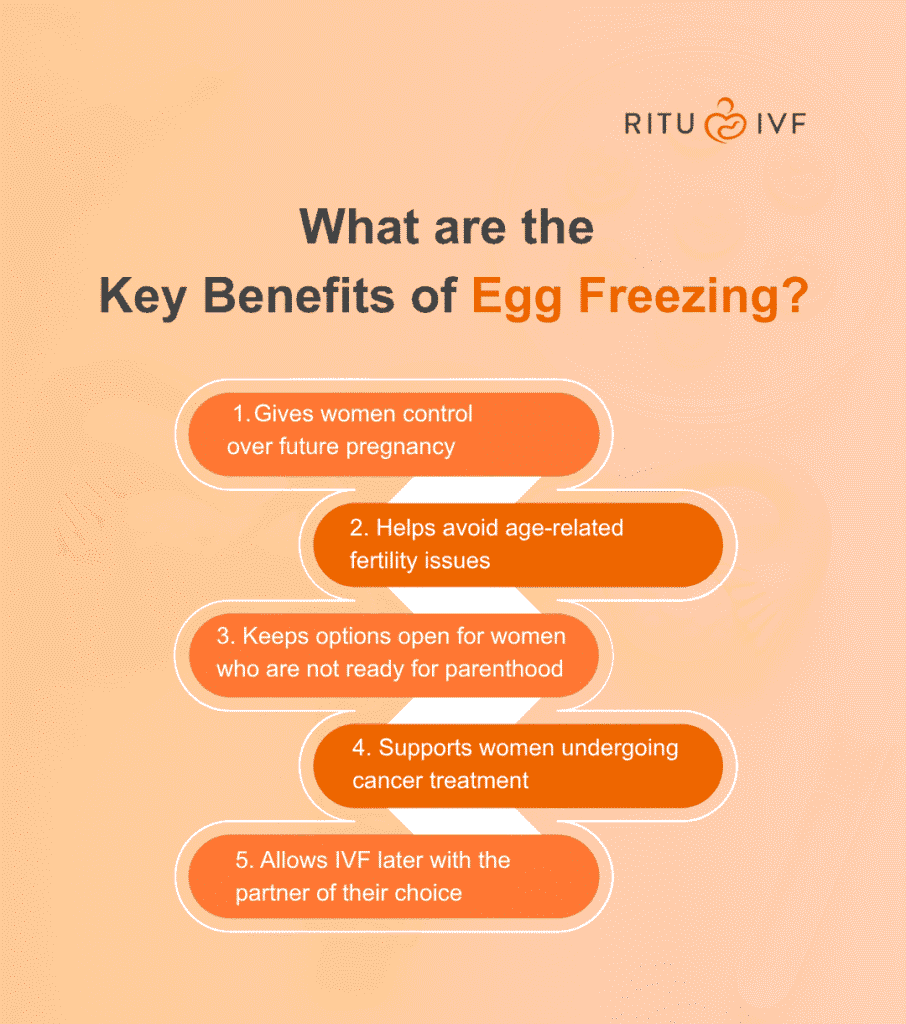 RITU IVF

What are the Key Benefits of Egg Freezing?

1. Gives women control over future pregnancy

2. Helps avoid age-related fertility issues

3. Keeps options open for women who are not ready for parenthood

4. Supports women undergoing cancer treatment

5. Allows IVF later with the partner of their choice